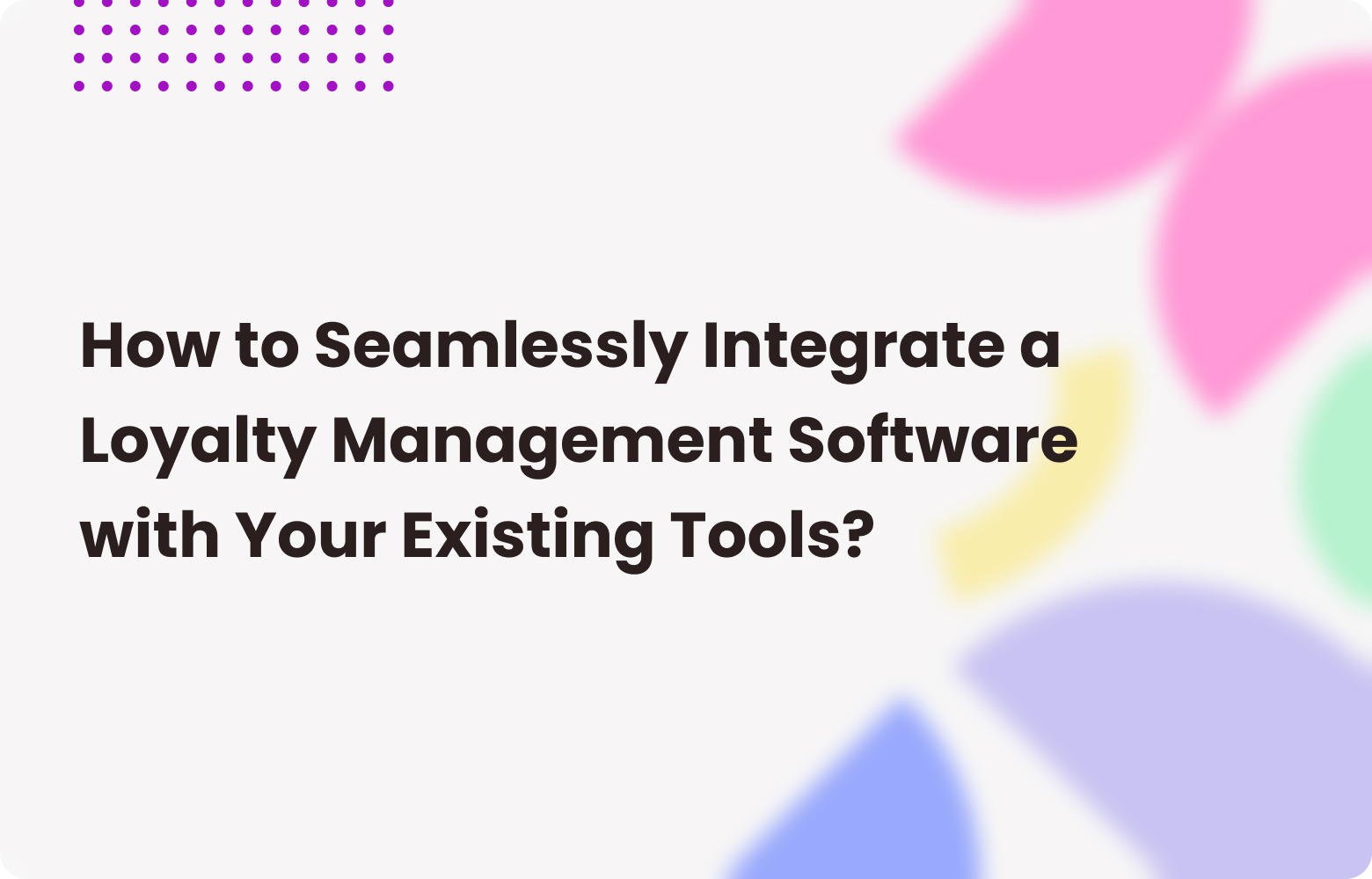 How to Seamlessly Integrate a Loyalty Management Software with Your Existing Tools?